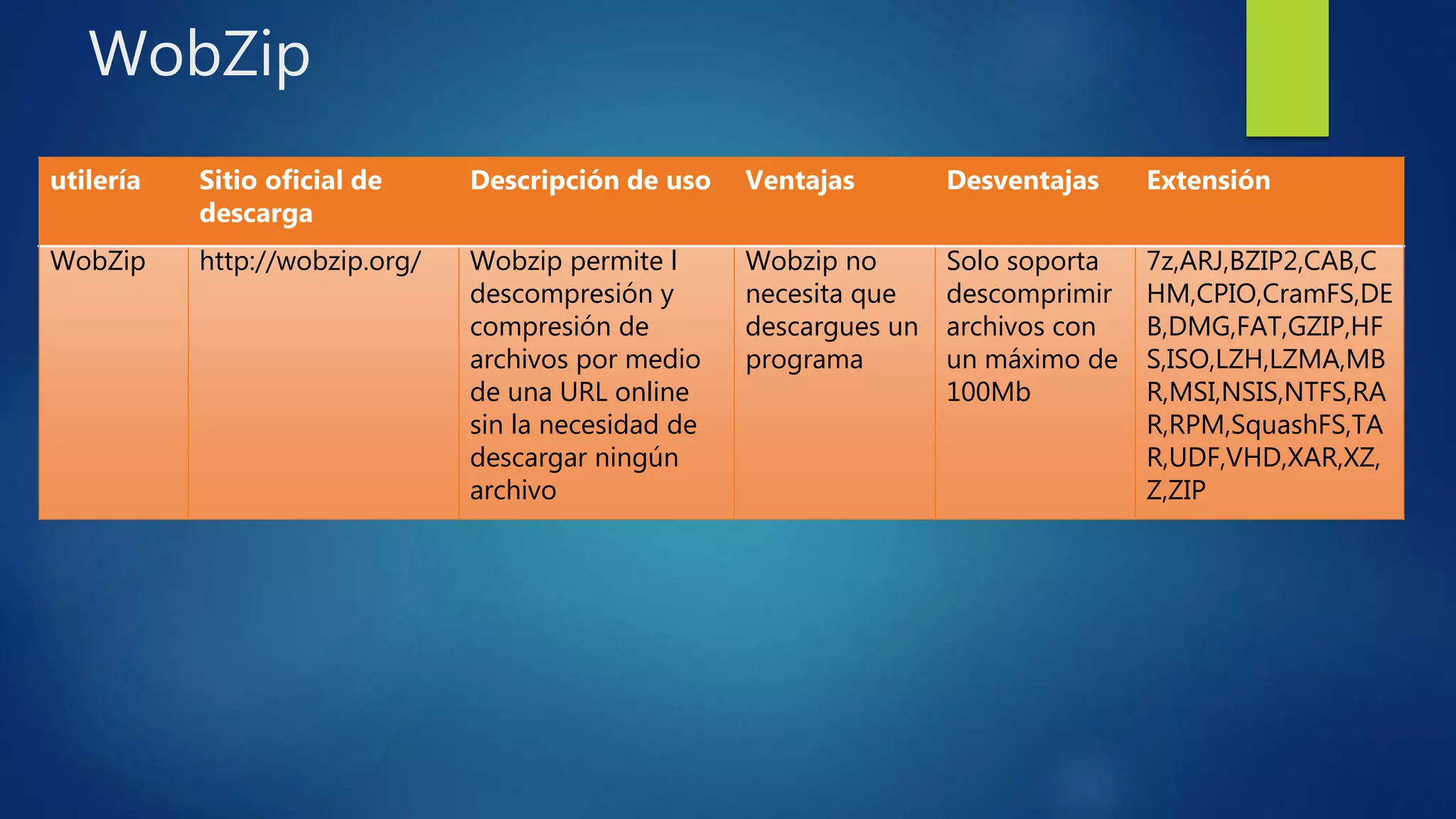 WobZip

| utilería | Sitio oficial de descarga | Descripción de uso | Ventajas | Desventajas | Extensión |
|---|---|---|---|---|---|
| WobZip | http://wobzip.org/ | Wobzip permite l descompresión y compresión de archivos por medio de una URL online sin la necesidad de descargar ningún archivo | Wobzip no necesita que descargues un programa | Solo soporta descomprimir archivos con un máximo de 100Mb | 7z,ARJ,BZIP2,CAB,CHM,CPIO,CramFS,DEB,DMG,FAT,GZIP,HFS,ISO,LZH,LZMA,MBR,MSI,NSIS,NTFS,RAR,RPM,SquashFS,TAR,UDF,VHD,XAR,XZ,Z,ZIP |